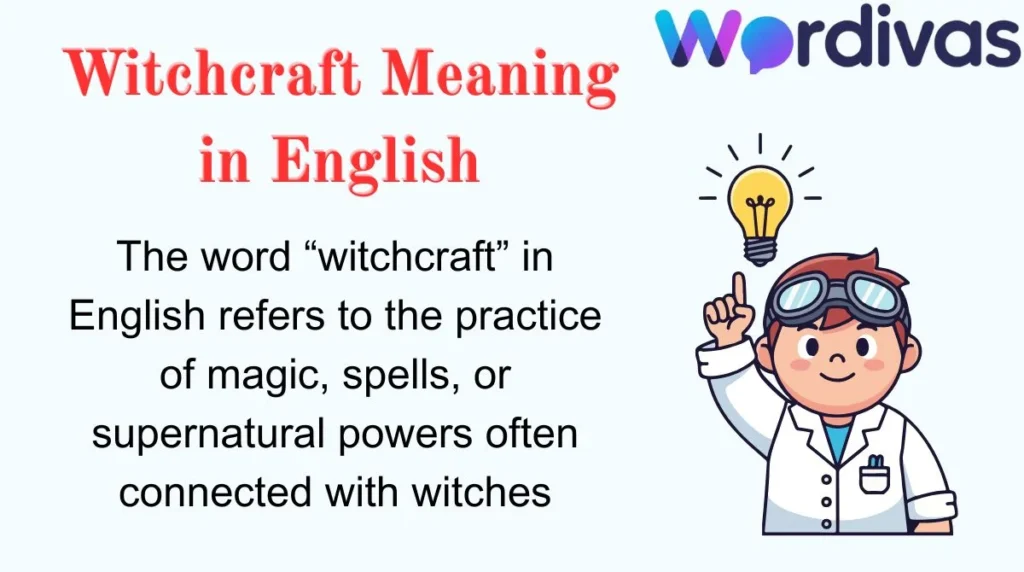 Wordivas

Witchcraft Meaning in English

The word “witchcraft” in English refers to the practice of magic, spells, or supernatural powers often connected with witches